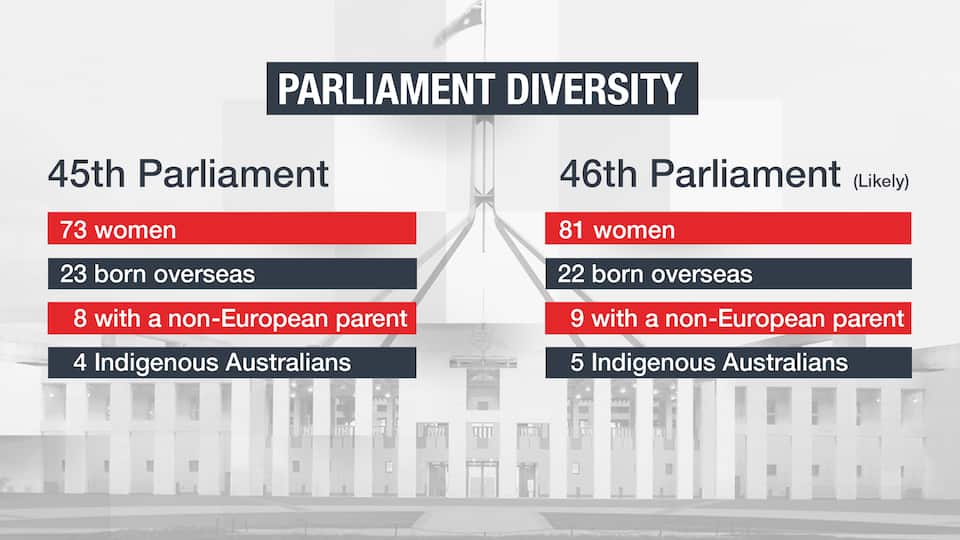 PARLIAMENT DIVERSITY

45th Parliament

73 women

23 born overseas

8 with a non-European parent

4 Indigenous Australians

46th Parliament (Likely)

81 women

22 born overseas

9 with a non-European parent

5 Indigenous Australians